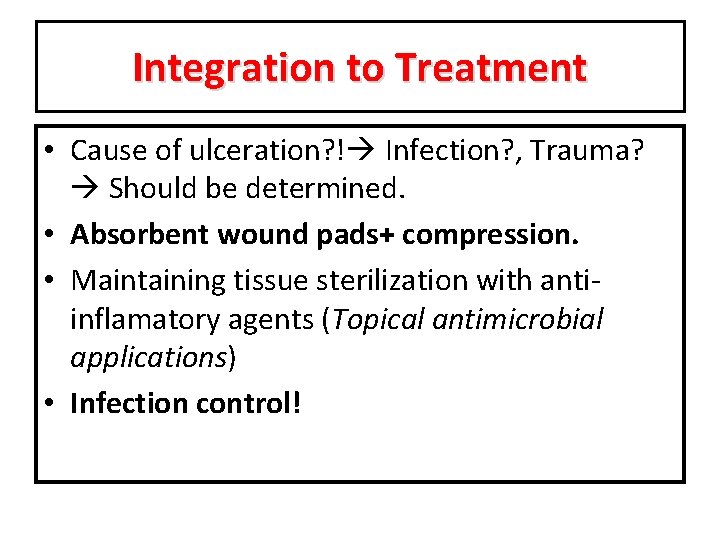 Integration to Treatment

• Cause of ulceration?!→ Infection?, Trauma? → Should be determined.
• Absorbent wound pads+ compression.
• Maintaining tissue sterilization with anti-inflamatory agents (Topical antimicrobial applications)
• Infection control!